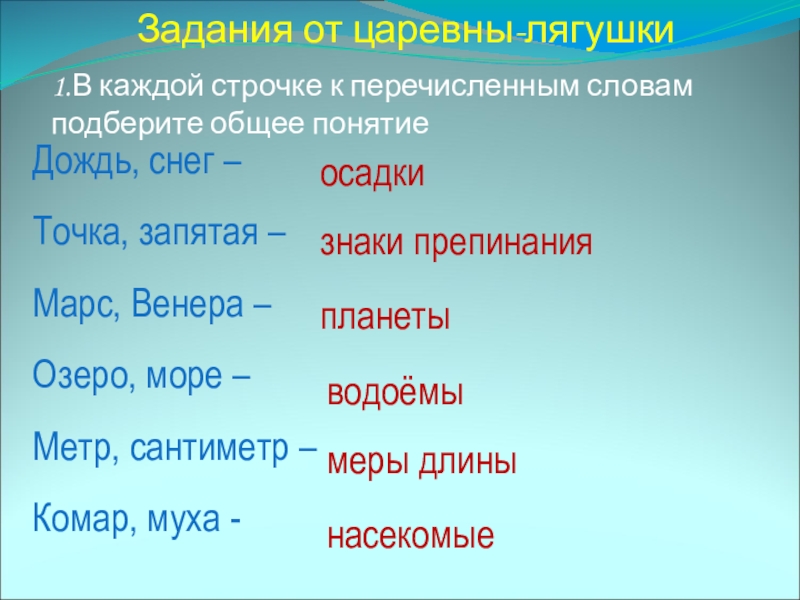 Задания от царевны-лягушки

1.В каждой строчке к перечисленным словам подберите общее понятие

Дождь, снег – осадки

Точка, запятая – знаки препинания

Марс, Венера – планеты

Озеро, море – водоёмы

Метр, сантиметр – меры длины

Комар, муха - насекомые